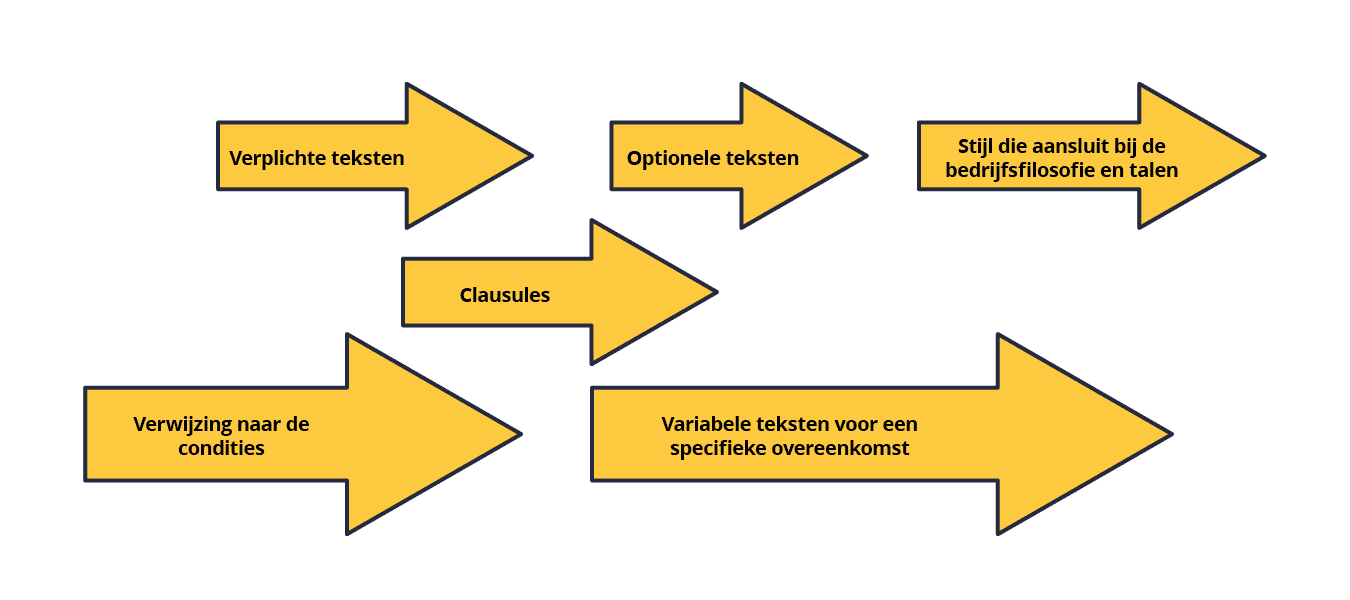 Verplichte teksten

Optionele teksten

Stijl die aansluit bij de bedrijfsfilosofie en talen

Clausules

Verwijzing naar de condities

Variabele teksten voor een specifieke overeenkomst